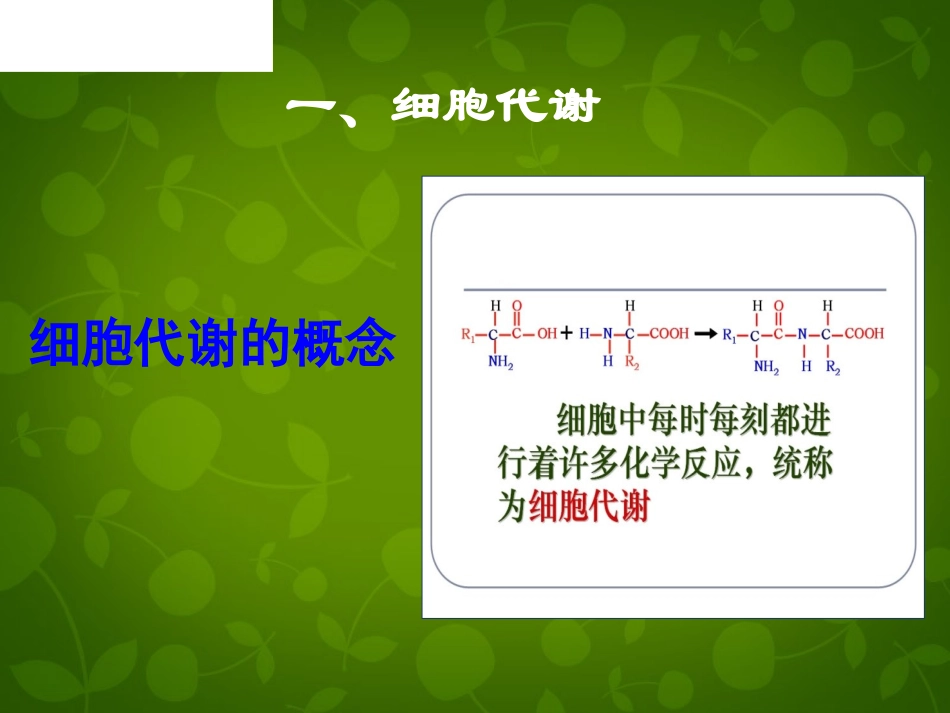 一、细胞代谢

细胞代谢的概念

$R_1-\underset{NH_2}{\overset{H}{C}}-\overset{O}{C}-OH + H-\underset{H}{N}-\underset{R_2}{\overset{H}{C}}-COOH \rightarrow R_1-\underset{NH_2}{\overset{H}{C}}-\overset{O}{C}-\underset{H}{N}-\underset{R_2}{\overset{H}{C}}-COOH$

细胞中每时每刻都进行着许多化学反应，统称为细胞代谢